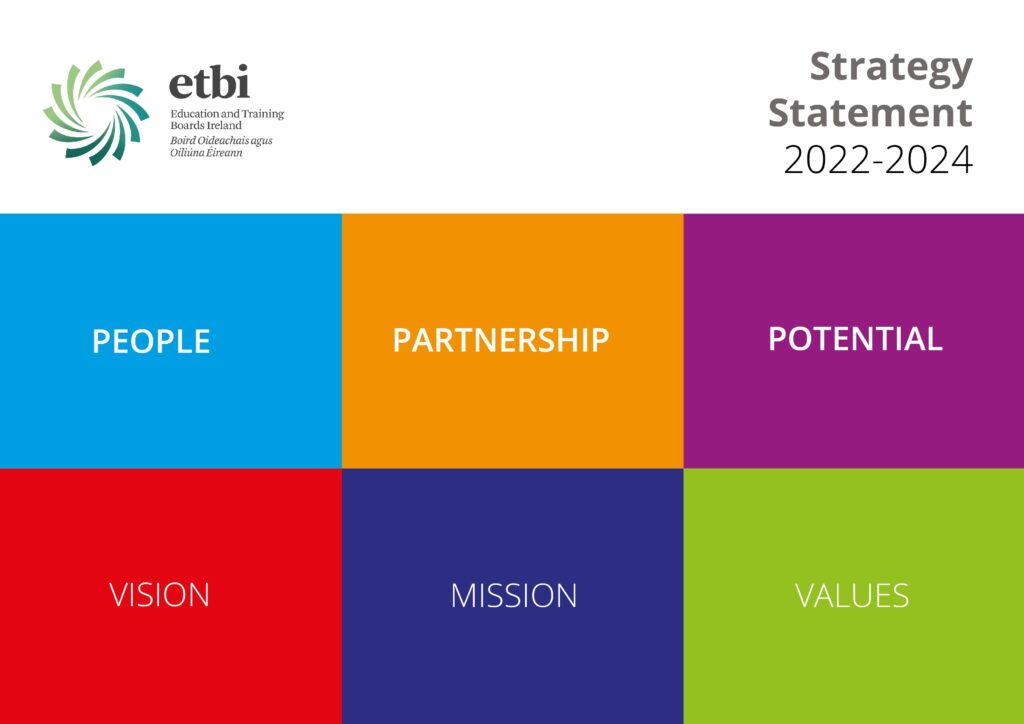 etbi
Education and Training Boards Ireland
Boird Oideachais agus Oiliúna Éireann

Strategy Statement 2022-2024

PEOPLE

PARTNERSHIP

POTENTIAL

VISION

MISSION

VALUES